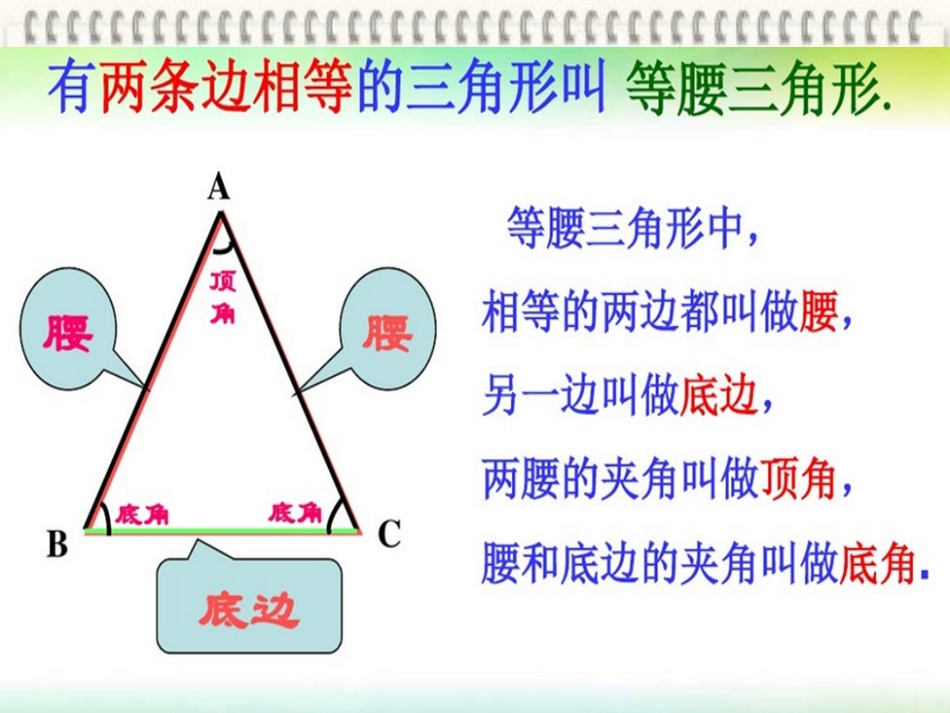 有两条边相等的三角形叫 等腰三角形.

A

顶角

腰

腰

底角

底角

B

C

底边

等腰三角形中，

相等的两边都叫做腰，

另一边叫做底边，

两腰的夹角叫做顶角，

腰和底边的夹角叫做底角.